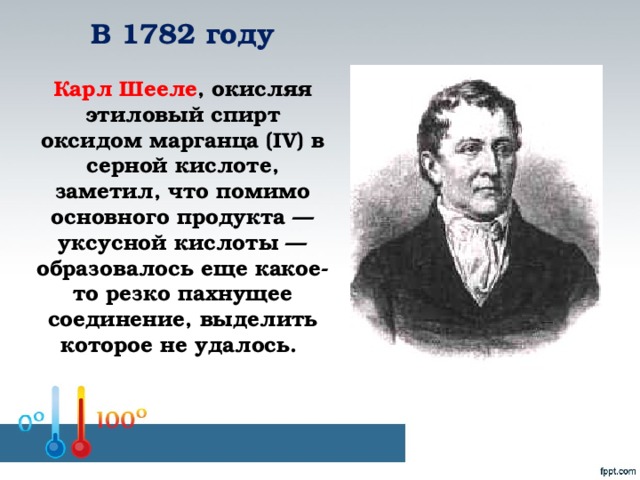 В 1782 году

Карл Шееле, окисляя этиловый спирт оксидом марганца (IV) в серной кислоте, заметил, что помимо основного продукта — уксусной кислоты — образовалось еще какое-то резко пахнущее соединение, выделить которое не удалось.

0° 100°

fppt.com